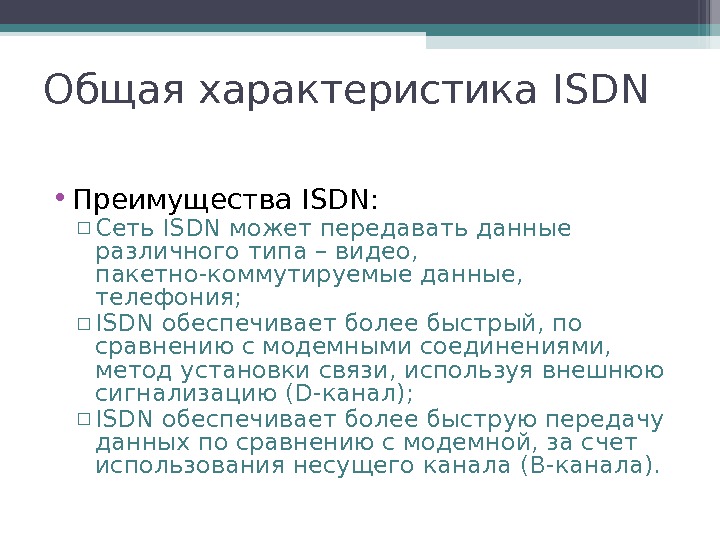 Общая характеристика ISDN

• Преимущества ISDN:
 ▫ Сеть ISDN может передавать данные различного типа – видео, пакетно-коммутируемые данные, телефония;
 ▫ ISDN обеспечивает более быстрый, по сравнению с модемными соединениями, метод установки связи, используя внешнюю сигнализацию (D-канал);
 ▫ ISDN обеспечивает более быструю передачу данных по сравнению с модемной, за счет использования несущего канала (B-канала).